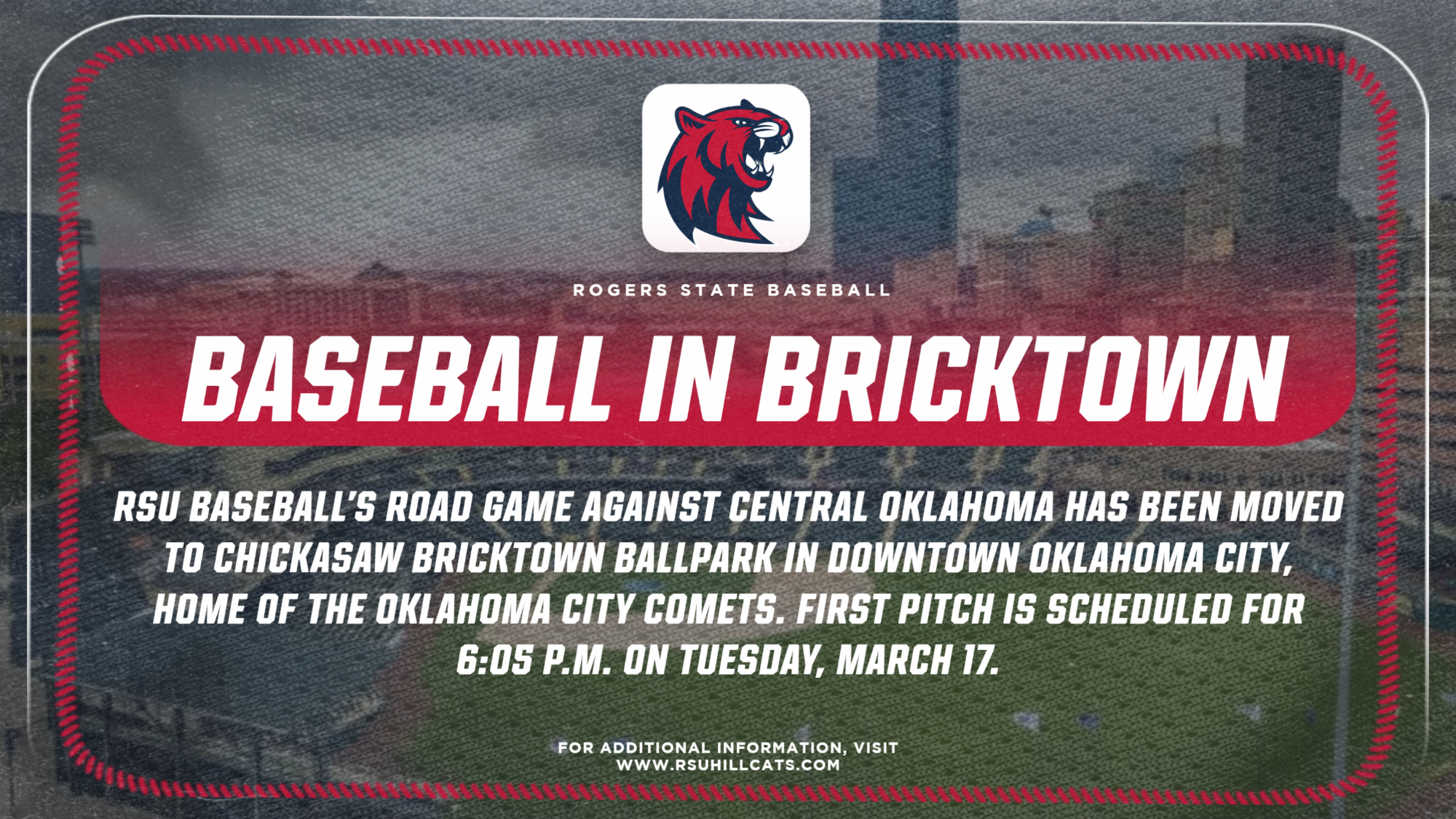 ROGERS STATE BASEBALL

BASEBALL IN BRICKTOWN

RSU BASEBALL'S ROAD GAME AGAINST CENTRAL OKLAHOMA HAS BEEN MOVED TO CHICKASAW BRICKTOWN BALLPARK IN DOWNTOWN OKLAHOMA CITY, HOME OF THE OKLAHOMA CITY COMETS. FIRST PITCH IS SCHEDULED FOR 6:05 P.M. ON TUESDAY, MARCH 17.

FOR ADDITIONAL INFORMATION, VISIT WWW.RSUHILLCATS.COM